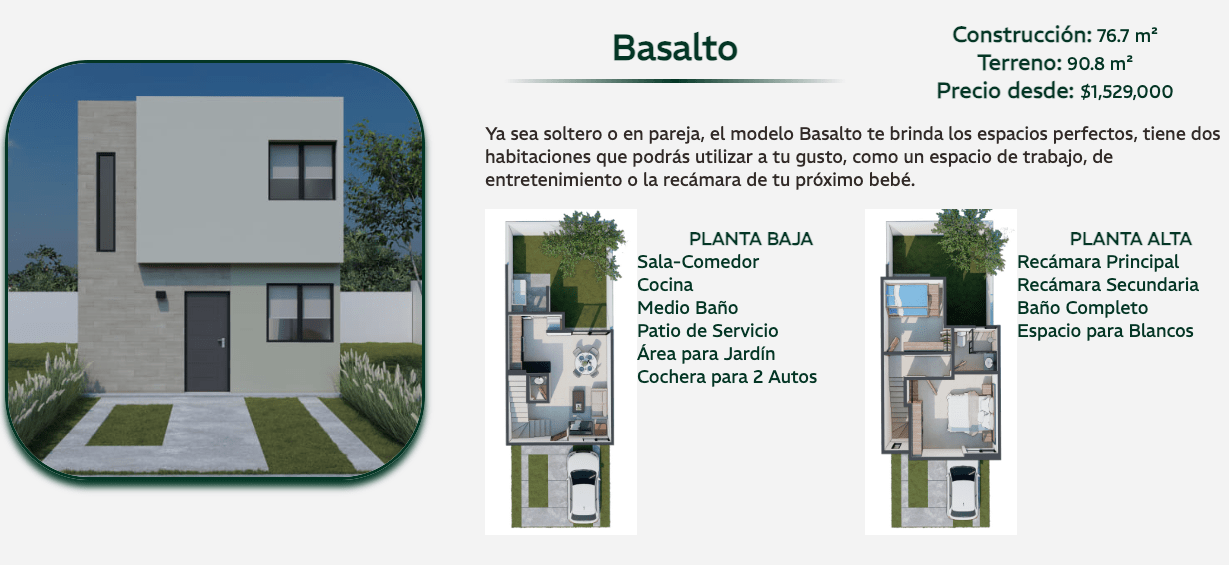 Basalto

Construcción: 76.7 m²
Terreno: 90.8 m²
Precio desde: $1,529,000

Ya sea soltero o en pareja, el modelo Basalto te brinda los espacios perfectos, tiene dos habitaciones que podrás utilizar a tu gusto, como un espacio de trabajo, de entretenimiento o la recámara de tu próximo bebé.

PLANTA BAJA
Sala-Comedor
Cocina
Medio Baño
Patio de Servicio
Área para Jardín
Cochera para 2 Autos

PLANTA ALTA
Recámara Principal
Recámara Secundaria
Baño Completo
Espacio para Blancos